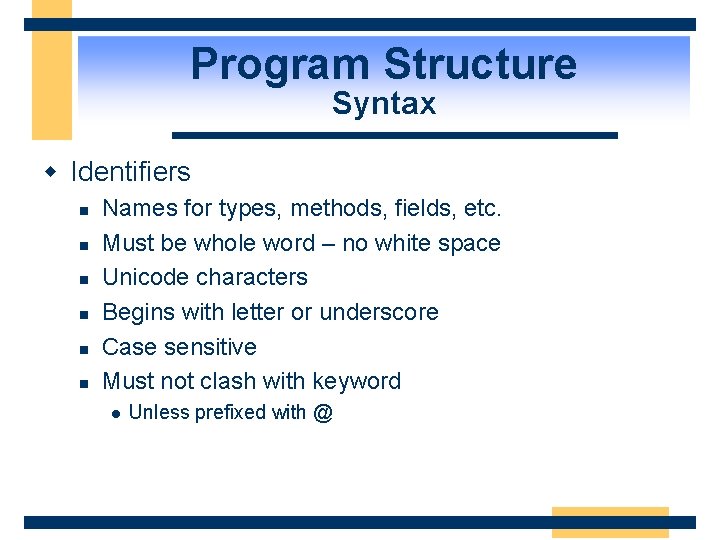 Program Structure
Syntax

Identifiers

Names for types, methods, fields, etc.

Must be whole word – no white space

Unicode characters

Begins with letter or underscore

Case sensitive

Must not clash with keyword

Unless prefixed with @